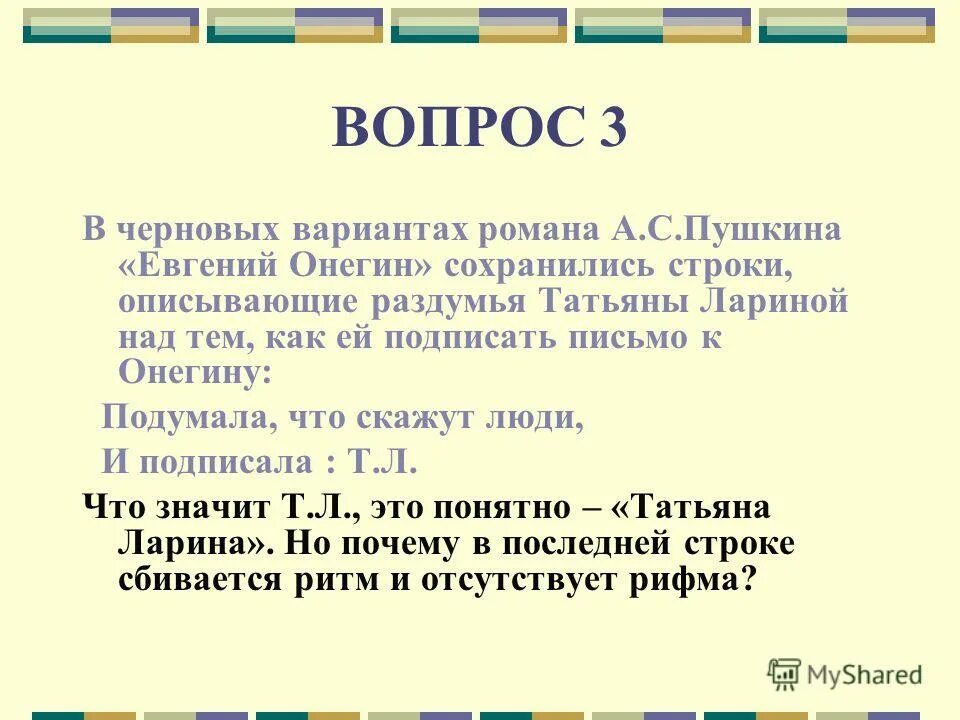 ВОПРОС 3

В черновых вариантах романа А.С.Пушкина «Евгений Онегин» сохранились строки, описывающие раздумья Татьяны Лариной над тем, как ей подписать письмо к Онегину:

Подумала, что скажут люди,
И подписала : Т.Л.

Что значит Т.Л., это понятно – «Татьяна Ларина». Но почему в последней строке сбивается ритм и отсутствует рифма?

MyShared